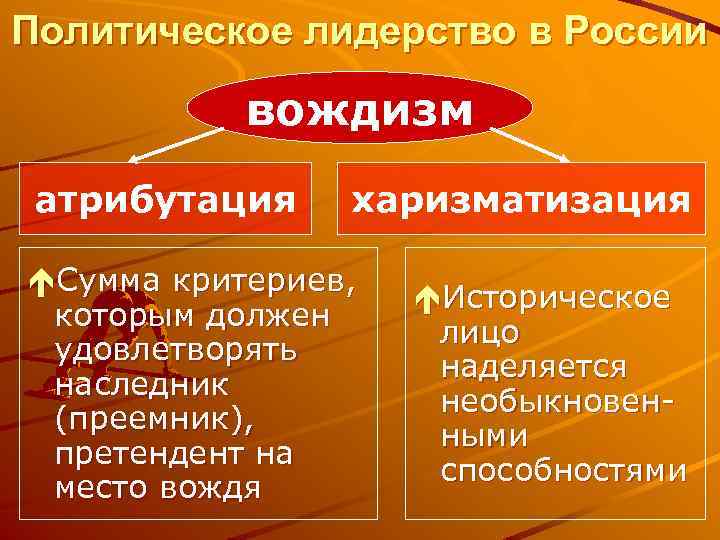 Политическое лидерство в России

вождизм

атрибутация

харизматизация

Сумма критериев, которым должен удовлетворять наследник (преемник), претендент на место вождя

Историческое лицо наделяется необыкновенными способностями